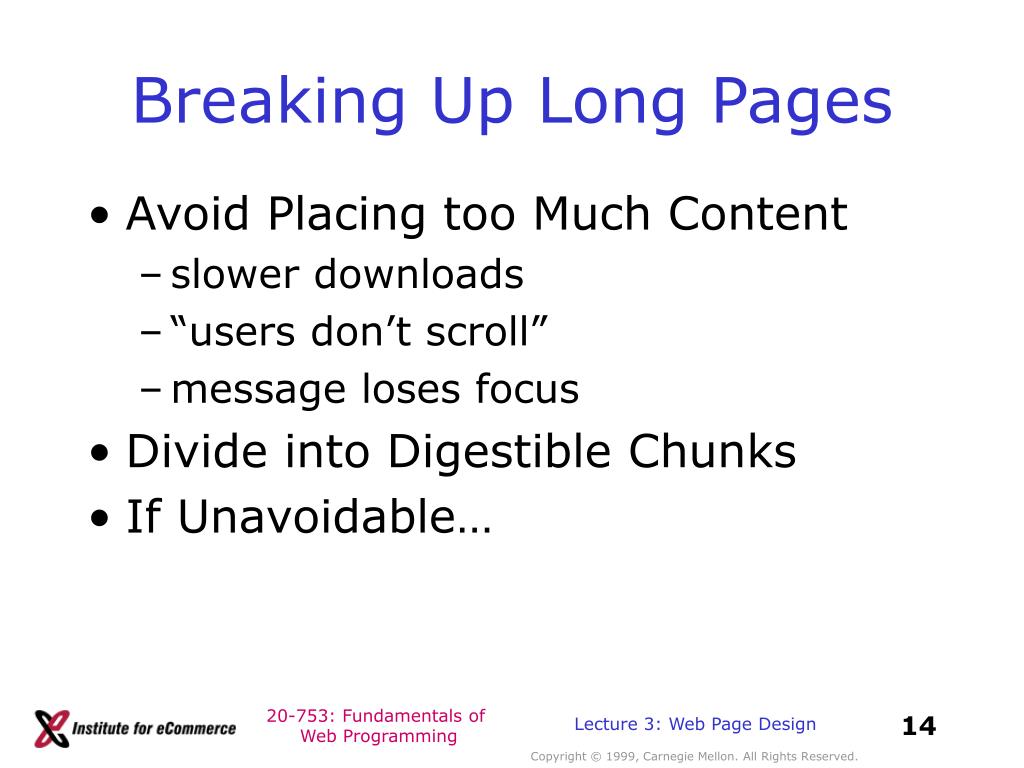 Breaking Up Long Pages

• Avoid Placing too Much Content
– slower downloads
– “users don’t scroll”
– message loses focus
• Divide into Digestible Chunks
• If Unavoidable…

Institute for eCommerce

20-753: Fundamentals of Web Programming

Lecture 3: Web Page Design

14

Copyright © 1999, Carnegie Mellon. All Rights Reserved.